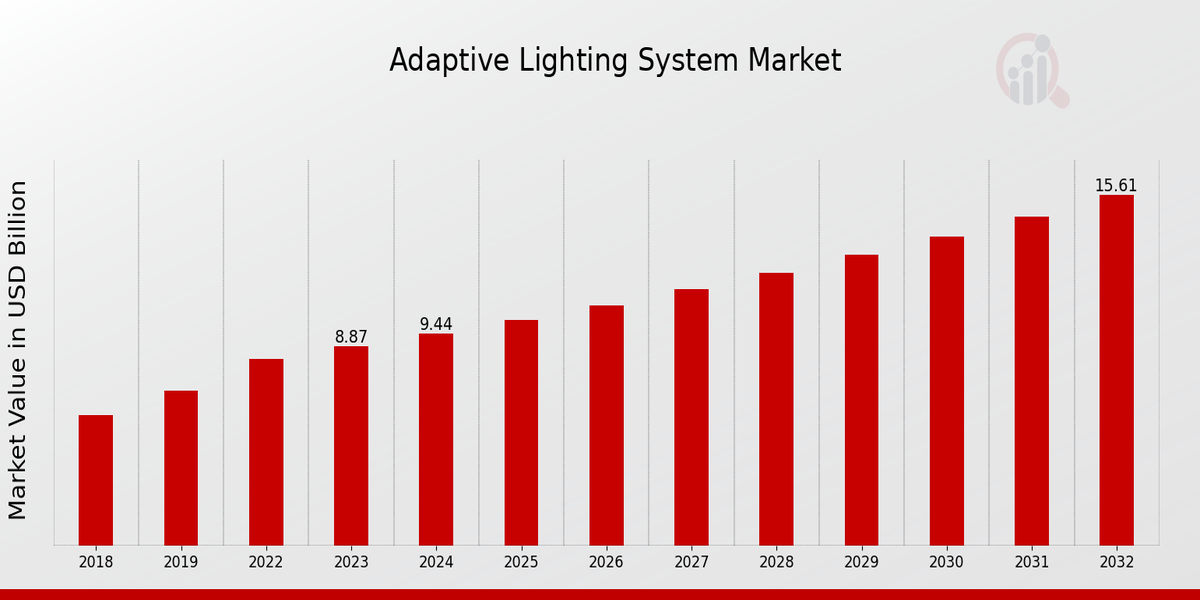 Adaptive Lighting System Market

Market Value in USD Billion

8.87
9.44
15.61

2018
2019
2022
2023
2024
2025
2026
2027
2028
2029
2030
2031
2032